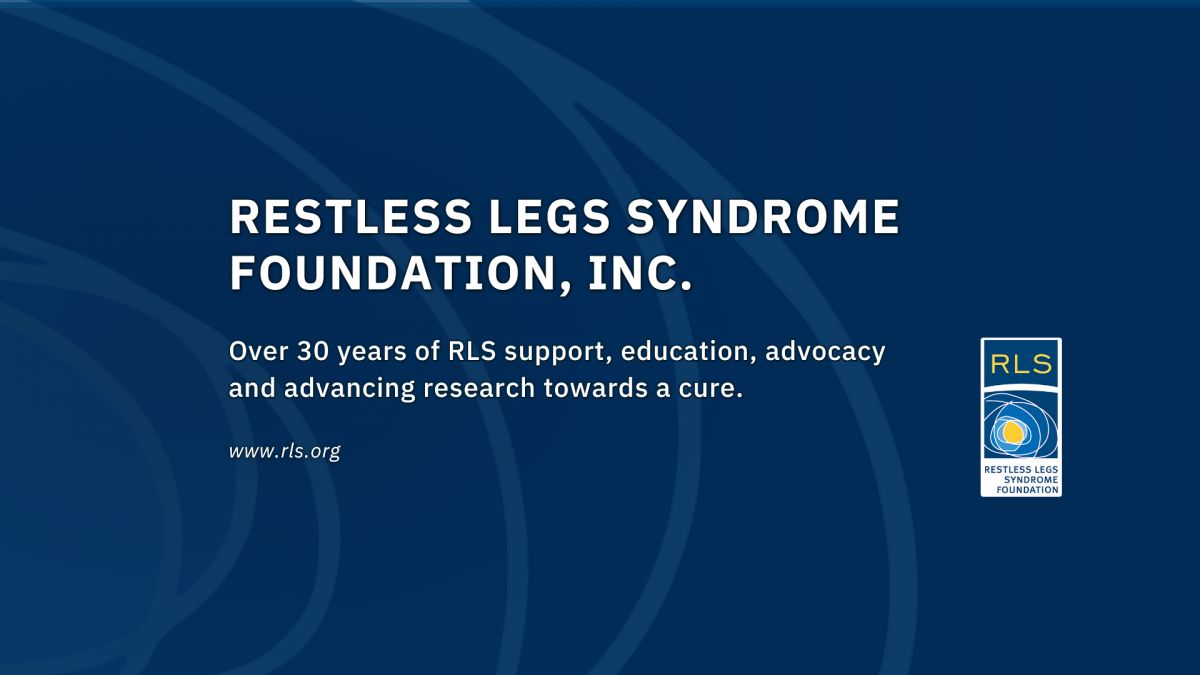 RESTLESS LEGS SYNDROME FOUNDATION, INC.

Over 30 years of RLS support, education, advocacy and advancing research towards a cure.

www.rls.org

RLS

RESTLESS LEGS SYNDROME FOUNDATION